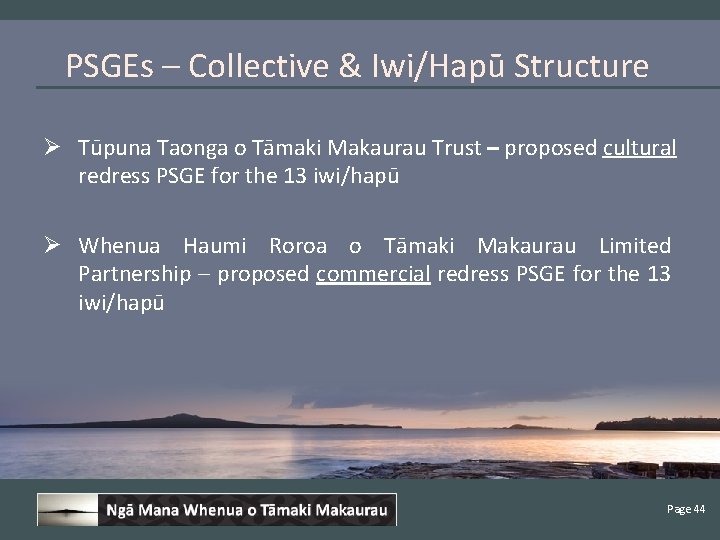 PSGEs – Collective & Iwi/Hapū Structure

➢ Tūpuna Taonga o Tāmaki Makaurau Trust – proposed cultural redress PSGE for the 13 iwi/hapū

➢ Whenua Haumi Roroa o Tāmaki Makaurau Limited Partnership – proposed commercial redress PSGE for the 13 iwi/hapū

Ngā Mana Whenua o Tāmaki Makaurau

Page 44